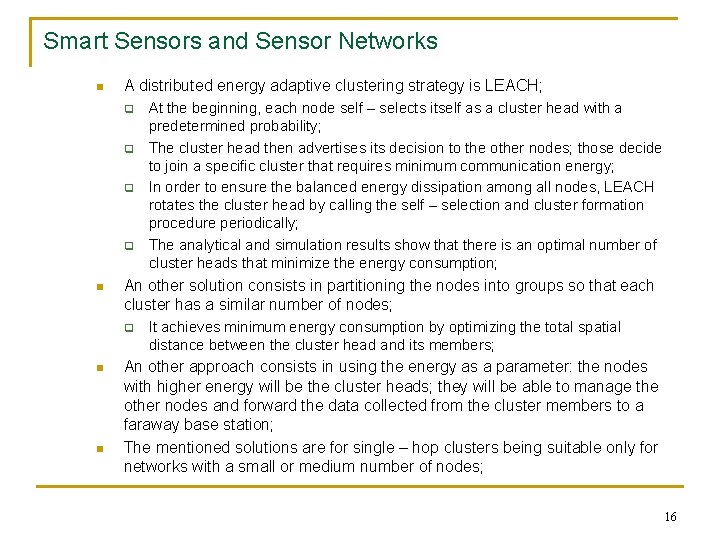 Smart Sensors and Sensor Networks

A distributed energy adaptive clustering strategy is LEACH;

At the beginning, each node self – selects itself as a cluster head with a predetermined probability;

The cluster head then advertises its decision to the other nodes; those decide to join a specific cluster that requires minimum communication energy;

In order to ensure the balanced energy dissipation among all nodes, LEACH rotates the cluster head by calling the self – selection and cluster formation procedure periodically;

The analytical and simulation results show that there is an optimal number of cluster heads that minimize the energy consumption;

An other solution consists in partitioning the nodes into groups so that each cluster has a similar number of nodes;

It achieves minimum energy consumption by optimizing the total spatial distance between the cluster head and its members;

An other approach consists in using the energy as a parameter: the nodes with higher energy will be the cluster heads; they will be able to manage the other nodes and forward the data collected from the cluster members to a faraway base station;

The mentioned solutions are for single – hop clusters being suitable only for networks with a small or medium number of nodes;

16